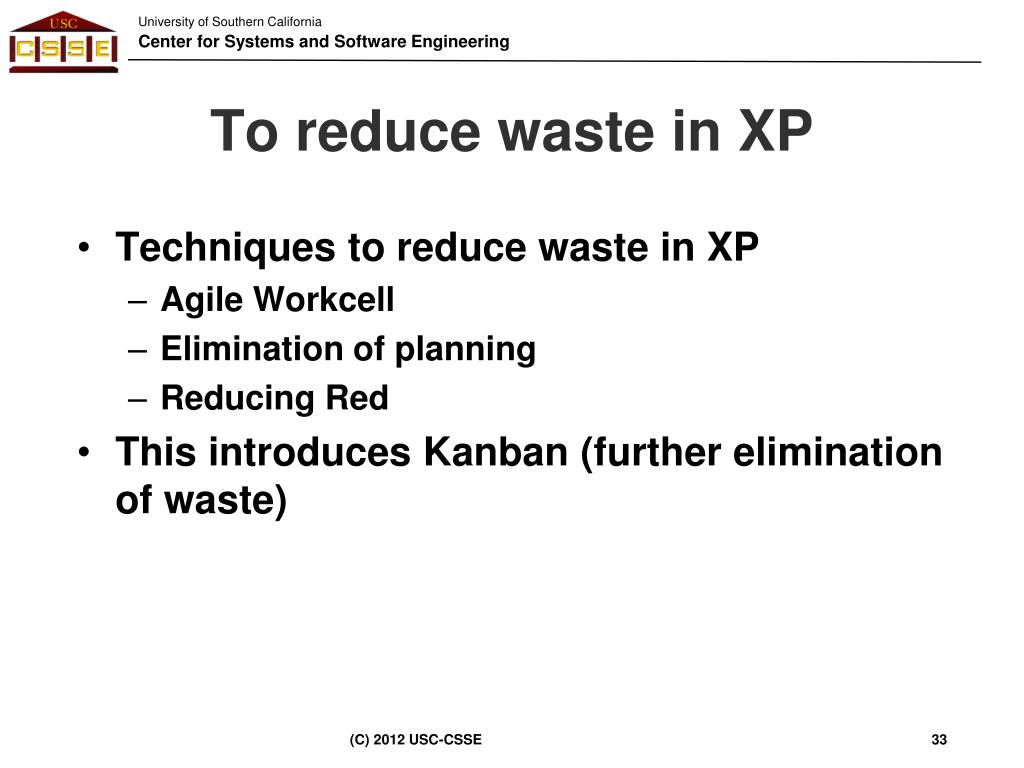 USC
CSSE

University of Southern California
Center for Systems and Software Engineering

To reduce waste in XP

• Techniques to reduce waste in XP
– Agile Workcell
– Elimination of planning
– Reducing Red
• This introduces Kanban (further elimination of waste)

(C) 2012 USC-CSSE

33